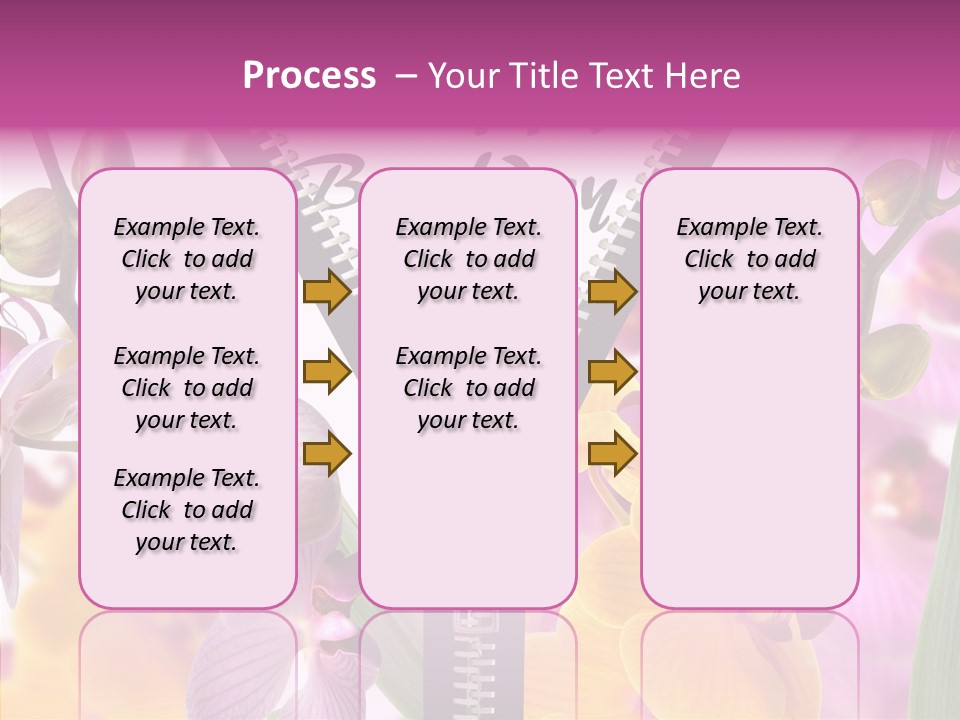 Process – Your Title Text Here

Example Text. Click to add your text.

Example Text. Click to add your text.

Example Text. Click to add your text.

Example Text. Click to add your text.

Example Text. Click to add your text.

Example Text. Click to add your text.